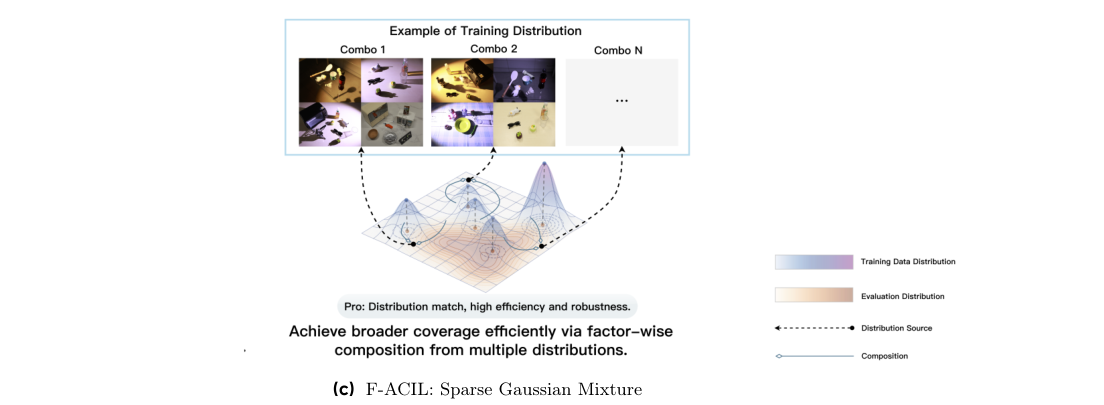 Example of Training Distribution

Combo 1

Combo 2

Combo N

...

Pro: Distribution match, high efficiency and robustness.

Achieve broader coverage efficiently via factor-wise composition from multiple distributions.

Training Data Distribution

Evaluation Distribution

Distribution Source

Composition

(c) F-ACIL: Sparse Gaussian Mixture